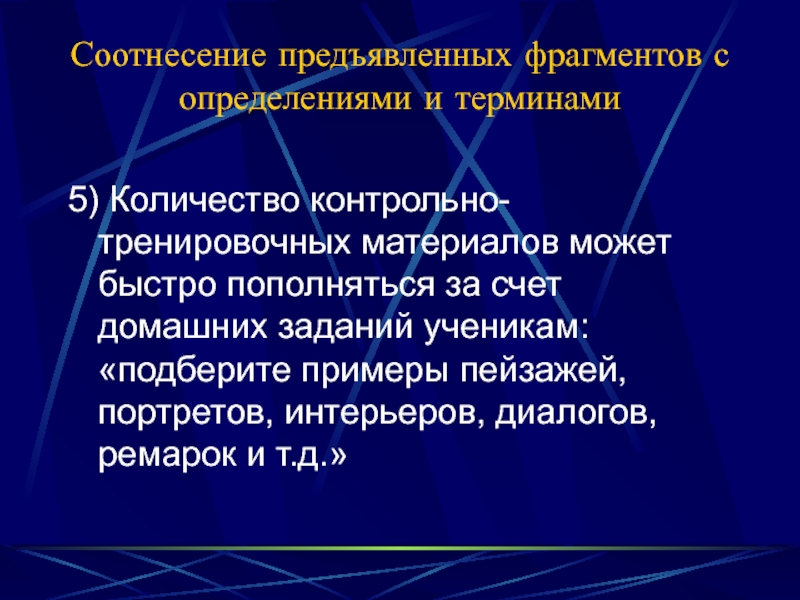 Соотнесение предъявленных фрагментов с определениями и терминами

5) Количество контрольно-тренировочных материалов может быстро пополняться за счет домашних заданий ученикам: «подберите примеры пейзажей, портретов, интерьеров, диалогов, ремарок и т.д.»